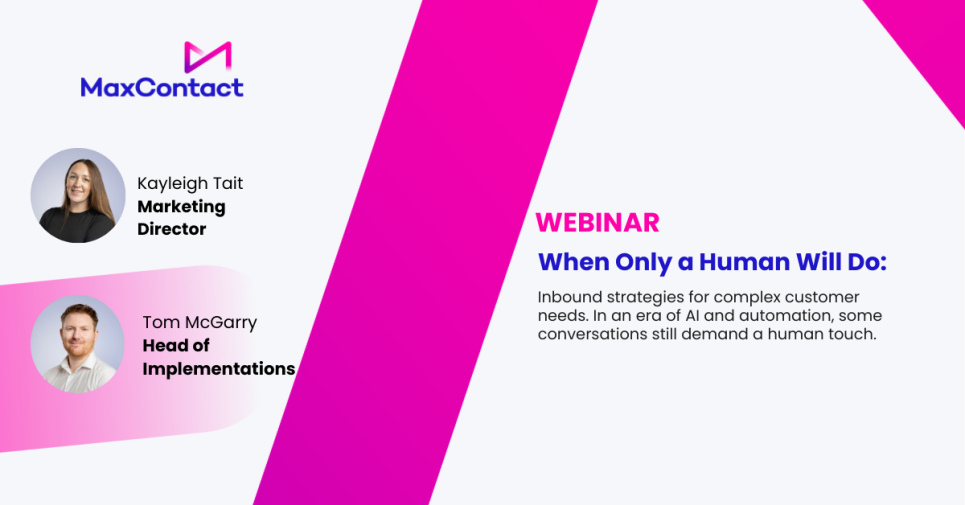 MaxContact

Kayleigh Tait
Marketing Director

Tom McGarry
Head of Implementations

WEBINAR

When Only a Human Will Do:

Inbound strategies for complex customer needs. In an era of AI and automation, some conversations still demand a human touch.